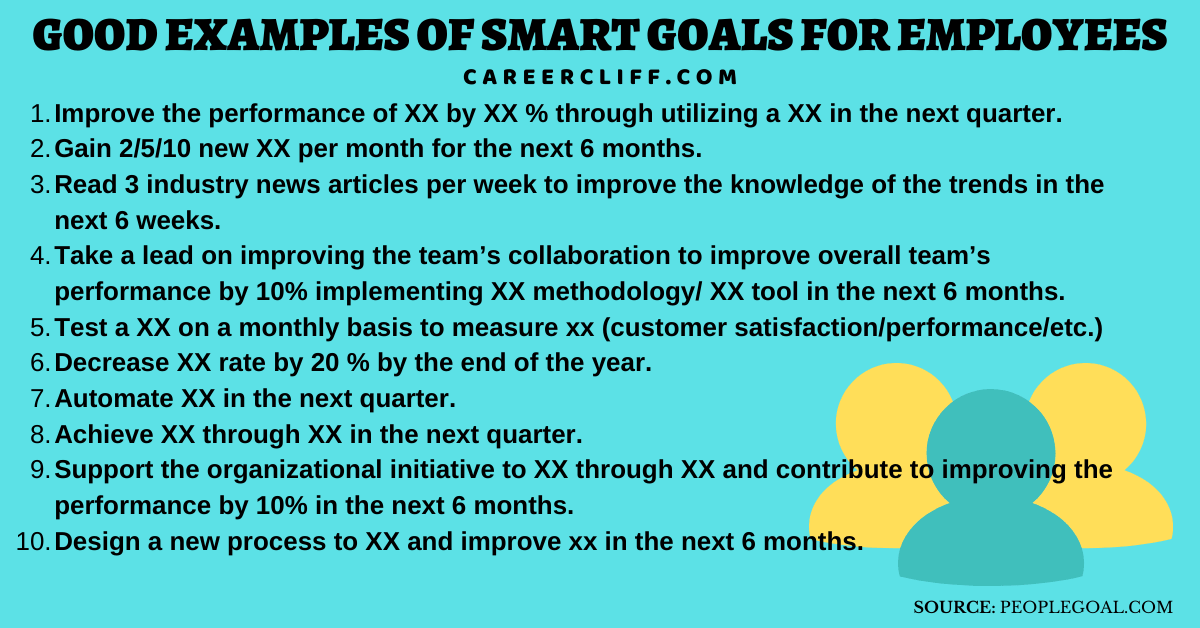 GOOD EXAMPLES OF SMART GOALS FOR EMPLOYEES

CAREERCLIFF.COM

1. Improve the performance of XX by XX % through utilizing a XX in the next quarter.
2. Gain 2/5/10 new XX per month for the next 6 months.
3. Read 3 industry news articles per week to improve the knowledge of the trends in the next 6 weeks.
4. Take a lead on improving the team's collaboration to improve overall team's performance by 10% implementing XX methodology/ XX tool in the next 6 months.
5. Test a XX on a monthly basis to measure xx (customer satisfaction/performance/etc.)
6. Decrease XX rate by 20 % by the end of the year.
7. Automate XX in the next quarter.
8. Achieve XX through XX in the next quarter.
9. Support the organizational initiative to XX through XX and contribute to improving the performance by 10% in the next 6 months.
10. Design a new process to XX and improve xx in the next 6 months.

SOURCE: PEOPLEGOAL.COM